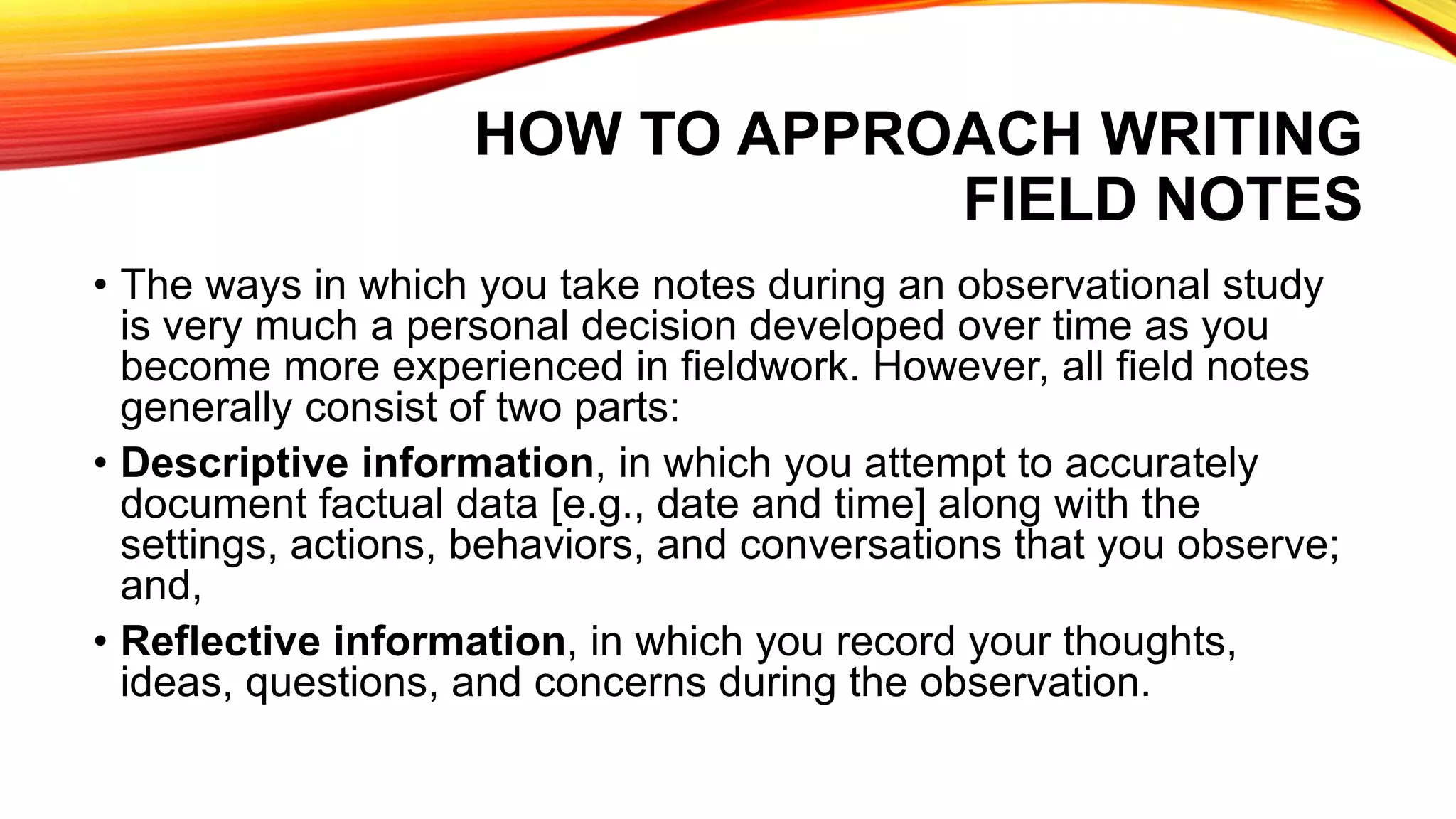 HOW TO APPROACH WRITING FIELD NOTES

• The ways in which you take notes during an observational study is very much a personal decision developed over time as you become more experienced in fieldwork. However, all field notes generally consist of two parts:

• Descriptive information, in which you attempt to accurately document factual data [e.g., date and time] along with the settings, actions, behaviors, and conversations that you observe; and,

• Reflective information, in which you record your thoughts, ideas, questions, and concerns during the observation.